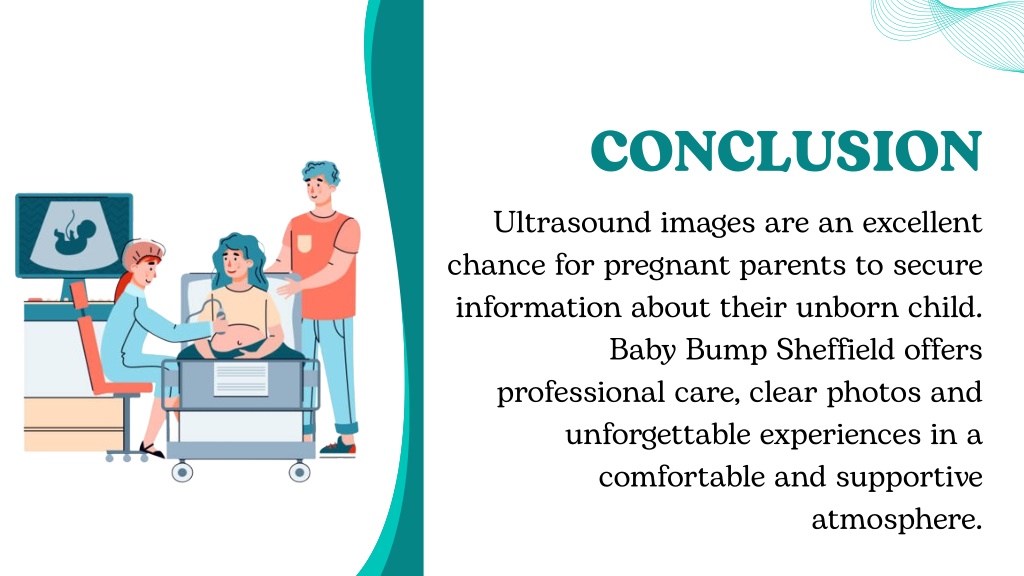 CONCLUSION

Ultrasound images are an excellent chance for pregnant parents to secure information about their unborn child. Baby Bump Sheffield offers professional care, clear photos and unforgettable experiences in a comfortable and supportive atmosphere.